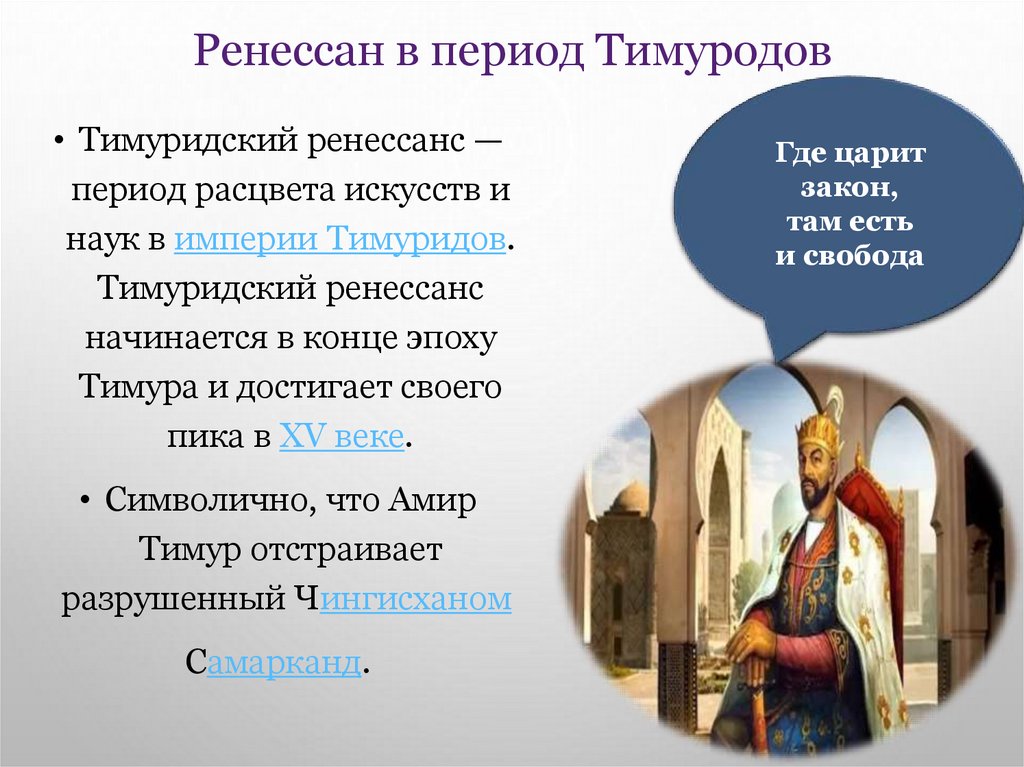 Ренессан в период Тимуродов

• Тимуридский ренессанс — период расцвета искусств и наук в империи Тимуридов. Тимуридский ренессанс начинается в конце эпоху Тимура и достигает своего пика в XV веке.

• Символично, что Амир Тимур отстраивает разрушенный Чингисханом Самарканд.

Где царит закон, там есть и свобода